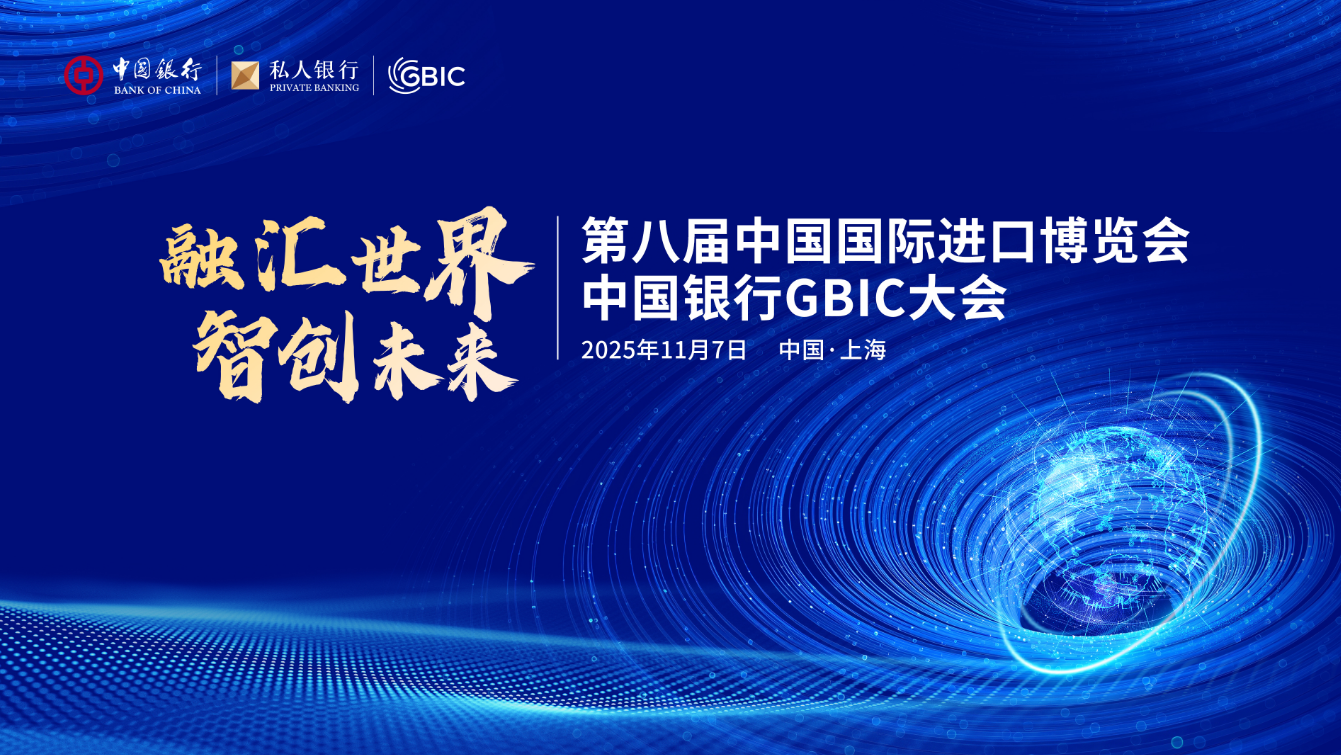 中国银行
BANK OF CHINA
私人银行
PRIVATE BANKING
GBIC

融汇世界
智创未来

第八届中国国际进口博览会
中国银行GBIC大会
2025年11月7日 中国·上海